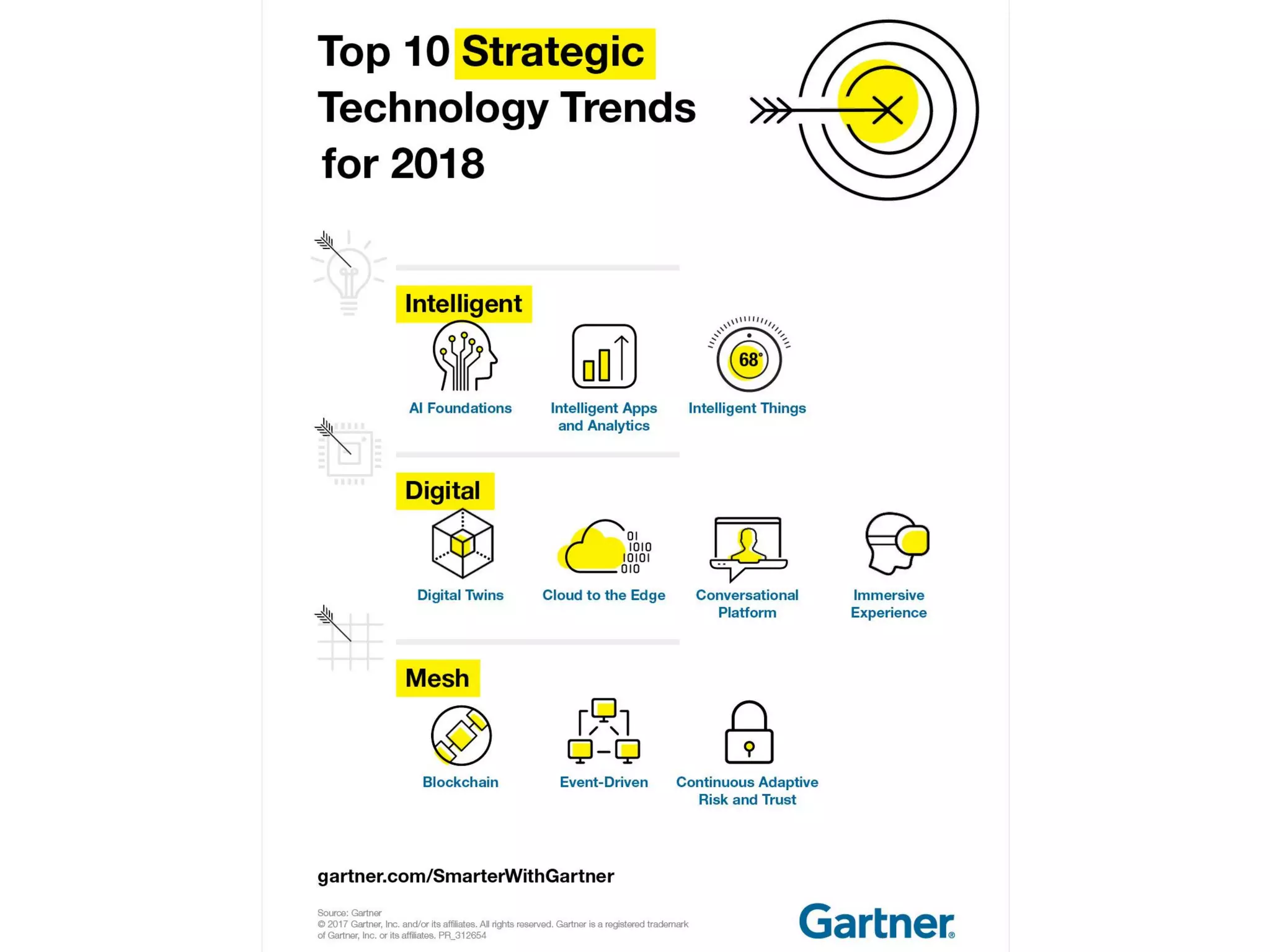 Top 10 Strategic Technology Trends for 2018

Intelligent

68°

AI Foundations

Intelligent Apps and Analytics

Intelligent Things

Digital

01
1010
10101
010

Digital Twins

Cloud to the Edge

Conversational Platform

Immersive Experience

Mesh

Blockchain

Event-Driven

Continuous Adaptive Risk and Trust

gartner.com/SmarterWithGartner

Source: Gartner
© 2017 Gartner, Inc. and/or its affiliates. All rights reserved. Gartner is a registered trademark of Gartner, Inc. or its affiliates. PR_312654

Gartner®